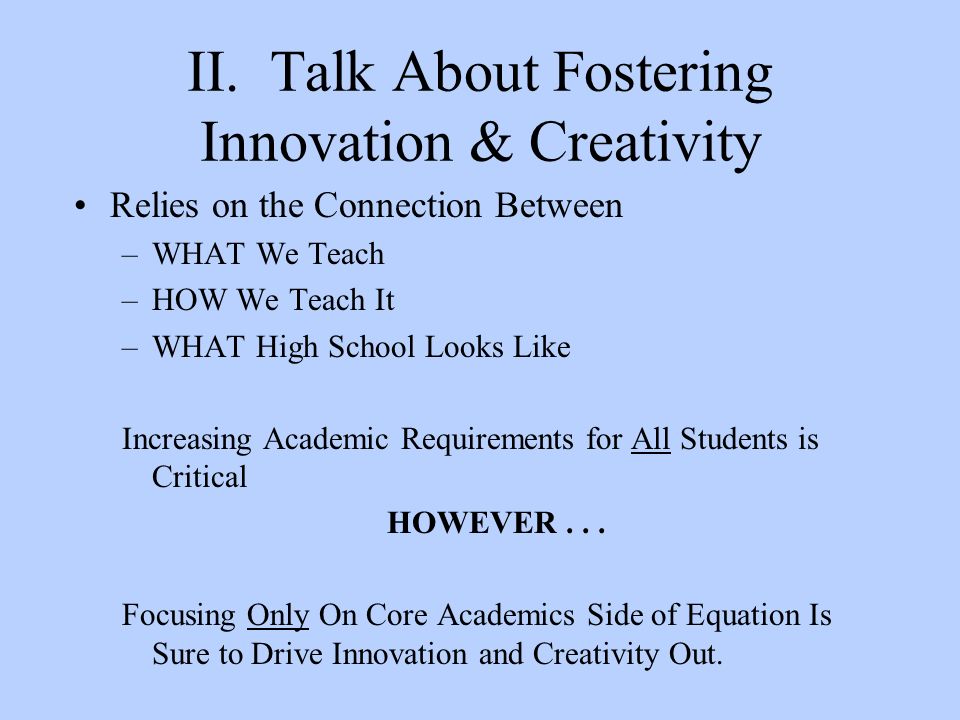 II. Talk About Fostering Innovation & Creativity

• Relies on the Connection Between
– WHAT We Teach
– HOW We Teach It
– WHAT High School Looks Like

Increasing Academic Requirements for All Students is Critical

HOWEVER . . .

Focusing Only On Core Academics Side of Equation Is Sure to Drive Innovation and Creativity Out.